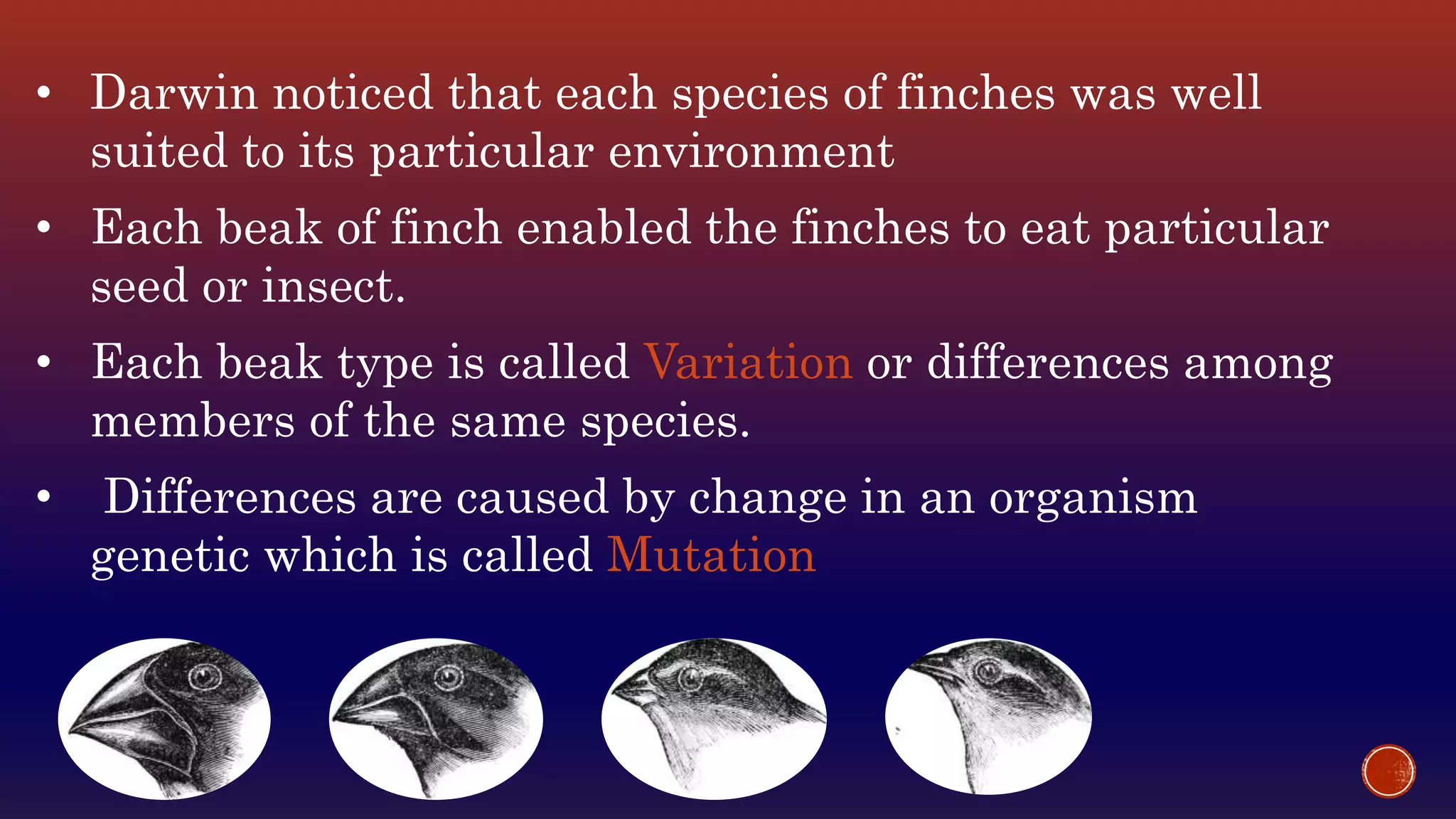 • Darwin noticed that each species of finches was well suited to its particular environment

• Each beak of finch enabled the finches to eat particular seed or insect.

• Each beak type is called Variation or differences among members of the same species.

• Differences are caused by change in an organism genetic which is called Mutation